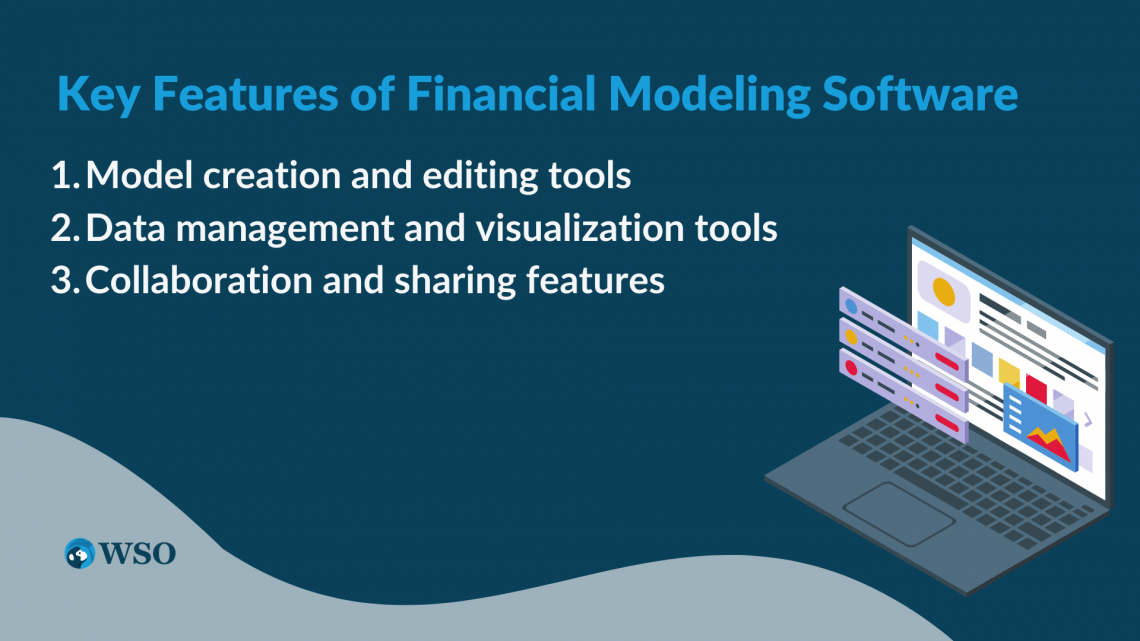 Key Features of Financial Modeling Software

1. Model creation and editing tools
2. Data management and visualization tools
3. Collaboration and sharing features

WSO